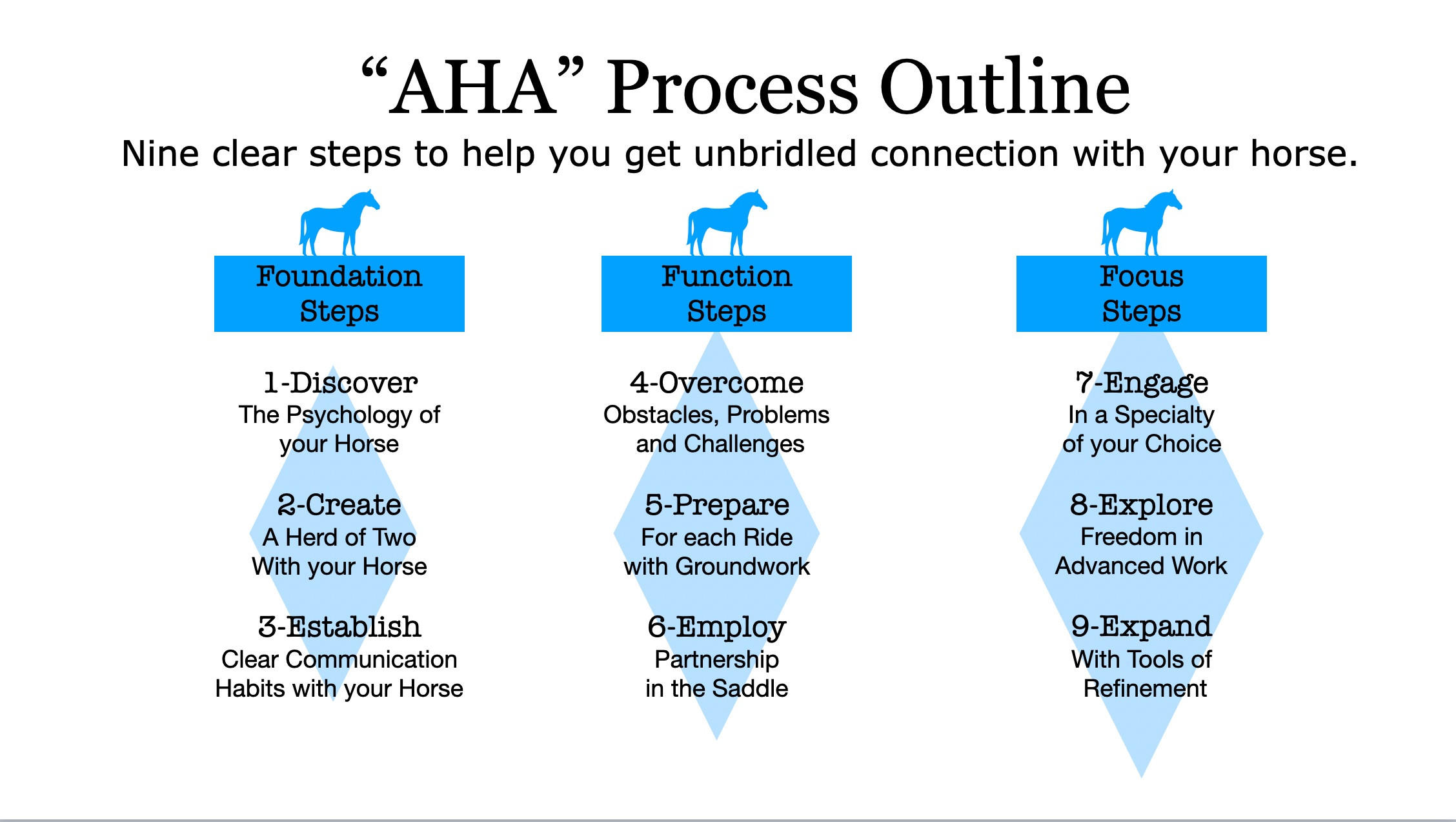 “AHA” Process Outline

Nine clear steps to help you get unbridled connection with your horse.

Foundation Steps

1-Discover
The Psychology of your Horse

2-Create
A Herd of Two With your Horse

3-Establish
Clear Communication Habits with your Horse

Function Steps

4-Overcome
Obstacles, Problems and Challenges

5-Prepare
For each Ride with Groundwork

6-Employ
Partnership in the Saddle

Focus Steps

7-Engage
In a Specialty of your Choice

8-Explore
Freedom in Advanced Work

9-Expand
With Tools of Refinement